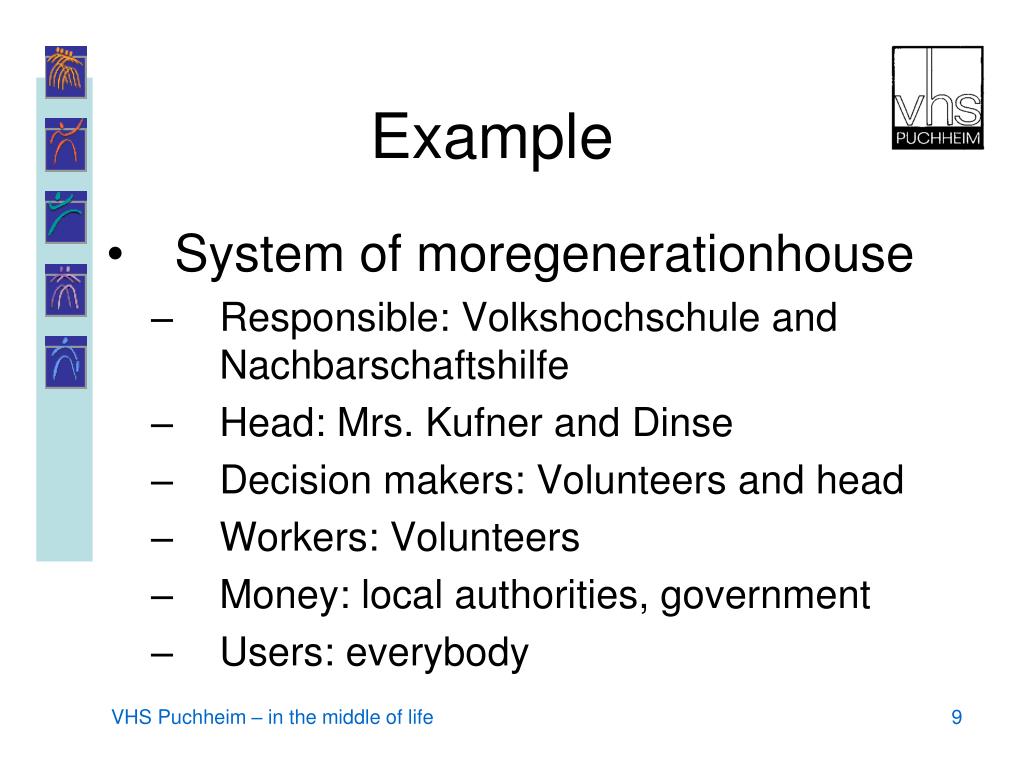 vhs
PUCHHEIM

Example

• System of moregenerationhouse
– Responsible: Volkshochschule and Nachbarschaftshilfe
– Head: Mrs. Kufner and Dinse
– Decision makers: Volunteers and head
– Workers: Volunteers
– Money: local authorities, government
– Users: everybody

VHS Puchheim – in the middle of life

9